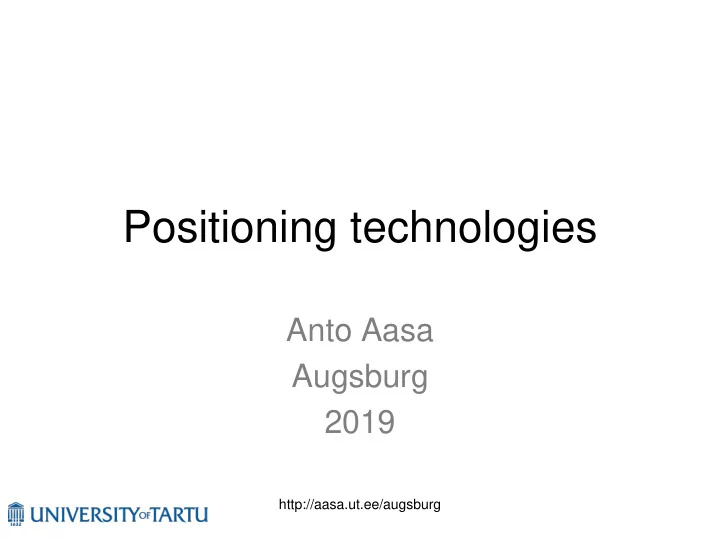 Positioning technologies

Anto Aasa
Augsburg
2019

UNIVERSITY OF TARTU

http://aasa.ut.ee/augsburg